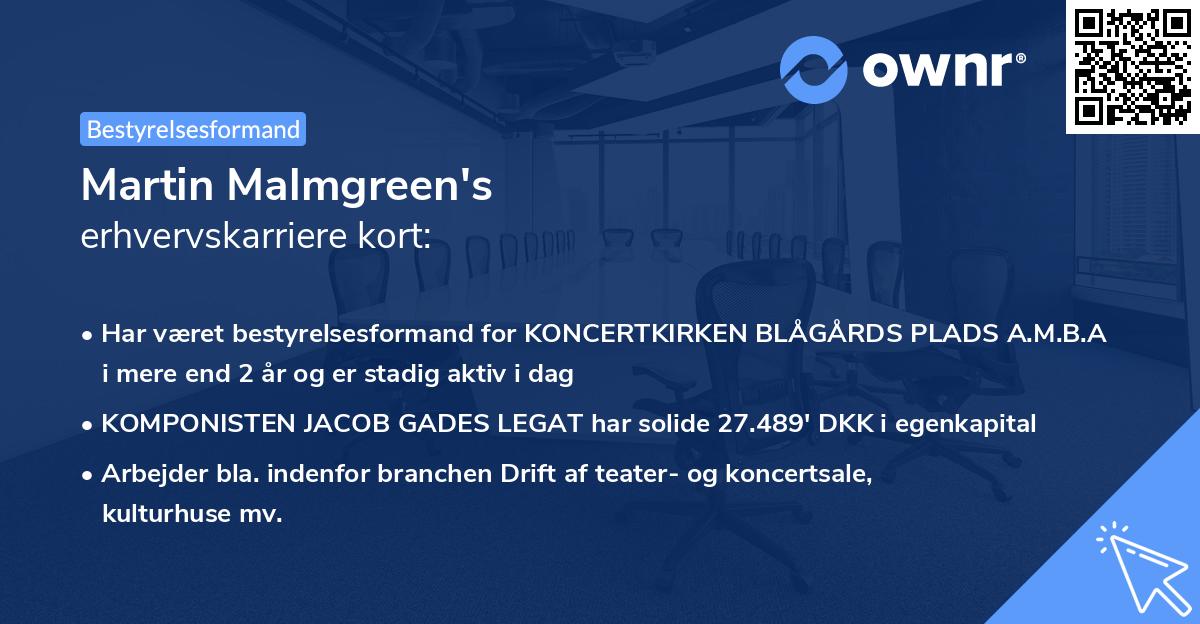 ownr®

Bestyrelsesformand

Martin Malmgreen's
erhvervskarriere kort:

• Har været bestyrelsesformand for KONCERTKIRKEN BLÅGÅRDS PLADS A.M.B.A i mere end 2 år og er stadig aktiv i dag

• KOMPONISTEN JACOB GADES LEGAT har solide 27.489' DKK i egenkapital

• Arbejder bla. indenfor branchen Drift af teater- og koncertsale, kulturhuse mv.